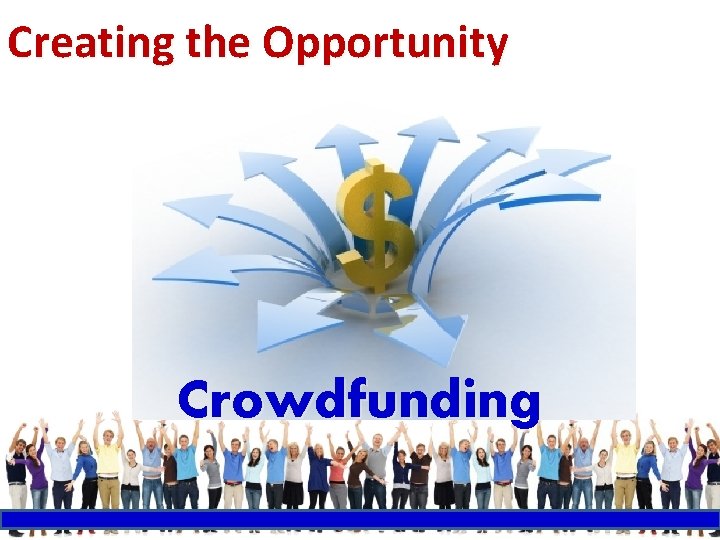 Creating the Opportunity

$

Crowdfunding